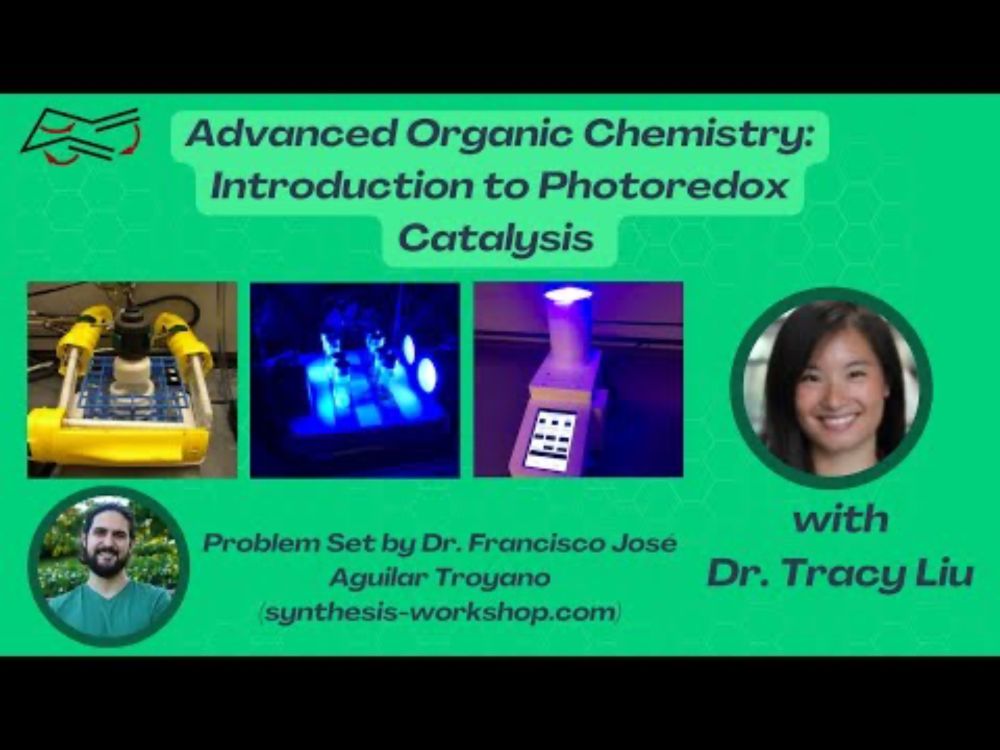 Advanced Organic Chemistry: Introduction to Photoredox Catalysis

Problem Set by Dr. Francisco José Aguilar Troyano (synthesis-workshop.com)

with Dr. Tracy Liu